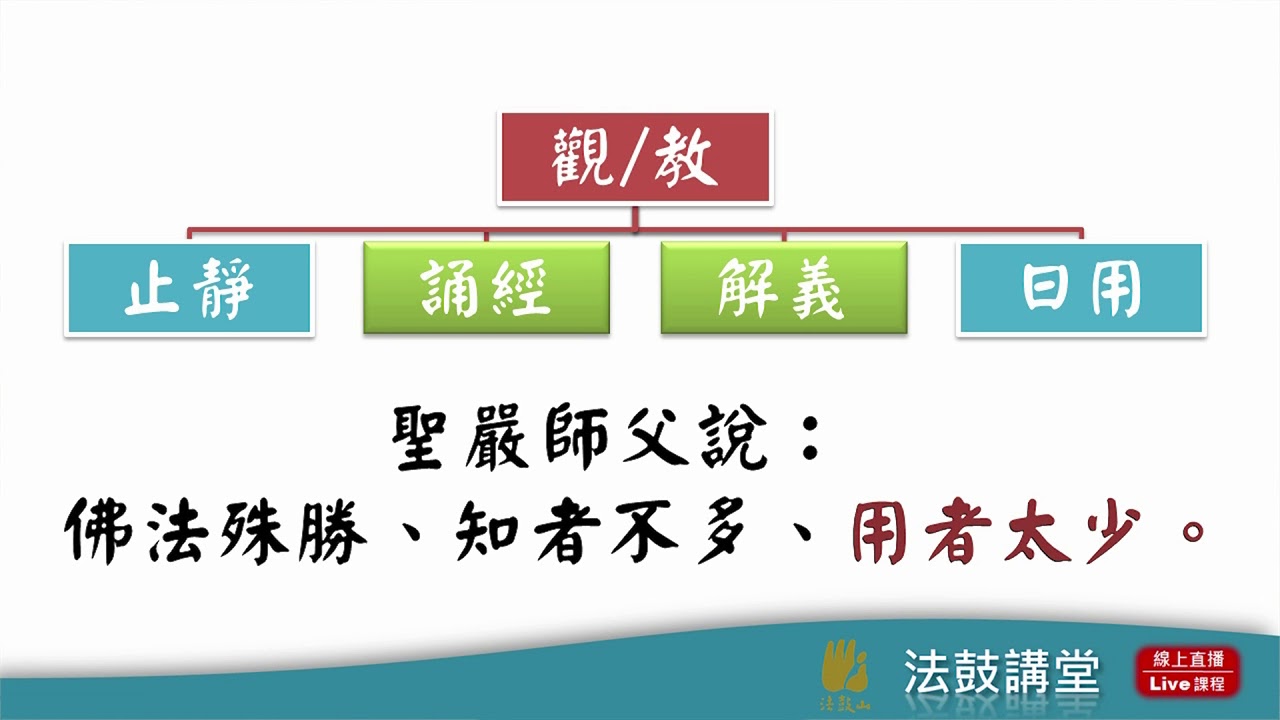 觀/教

止靜

誦經

解義

日用

聖嚴師父說：
佛法殊勝、知者不多、用者太少。

法鼓山

法鼓講堂

線上直播
Live 課程